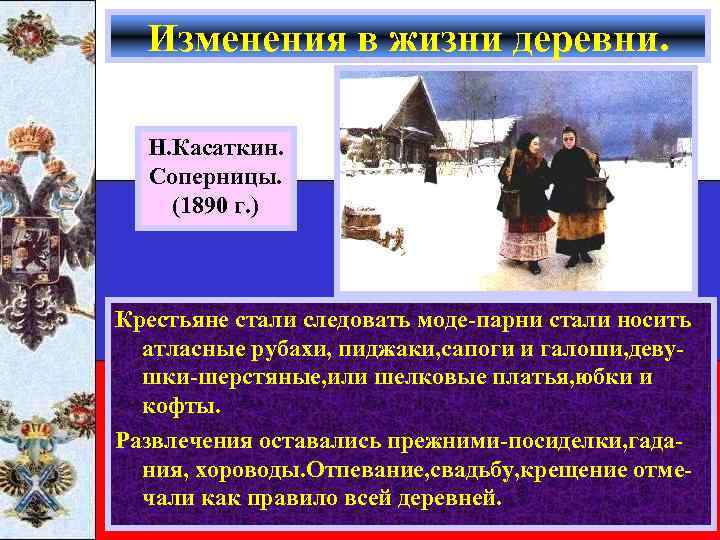 Изменения в жизни деревни.

Н.Касаткин. Соперницы. (1890 г.)

Крестьяне стали следовать моде-парни стали носить атласные рубахи, пиджаки,сапоги и галоши,девушки-шерстяные,или шелковые платья,юбки и кофты.

Развлечения оставались прежними-посиделки,гадания, хороводы.Отпевание,свадьбу,крещение отмечали как правило всей деревней.